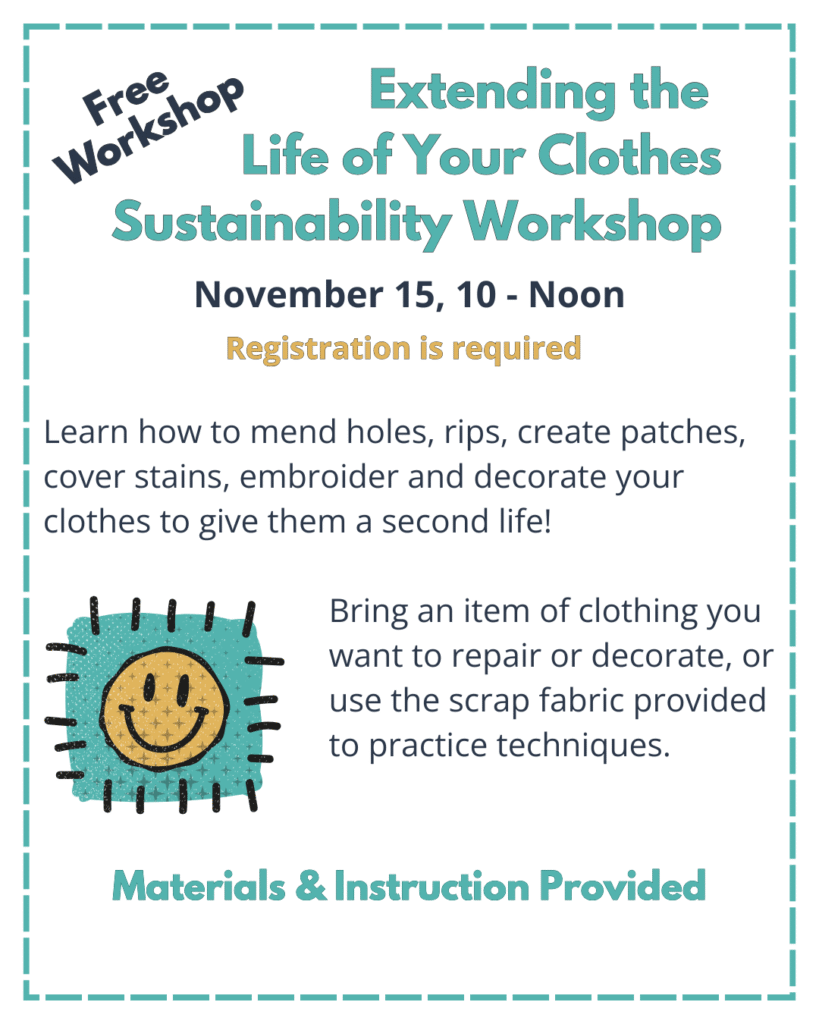 Free Workshop

Extending the Life of Your Clothes Sustainability Workshop

November 15, 10 - Noon

Registration is required

Learn how to mend holes, rips, create patches, cover stains, embroider and decorate your clothes to give them a second life!

Bring an item of clothing you want to repair or decorate, or use the scrap fabric provided to practice techniques.

Materials & Instruction Provided